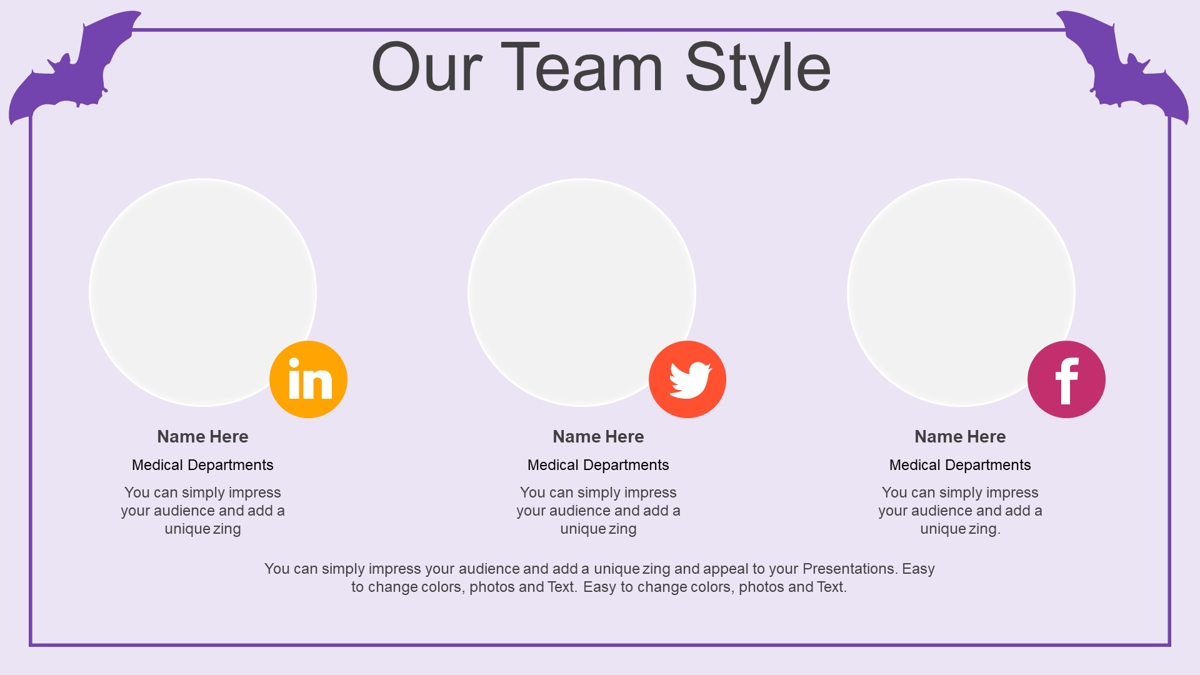 Our Team Style

in

Name Here

Medical Departments

You can simply impress your audience and add a unique zing

Name Here

Medical Departments

You can simply impress your audience and add a unique zing

f

Name Here

Medical Departments

You can simply impress your audience and add a unique zing.

You can simply impress your audience and add a unique zing and appeal to your Presentations. Easy to change colors, photos and Text. Easy to change colors, photos and Text.